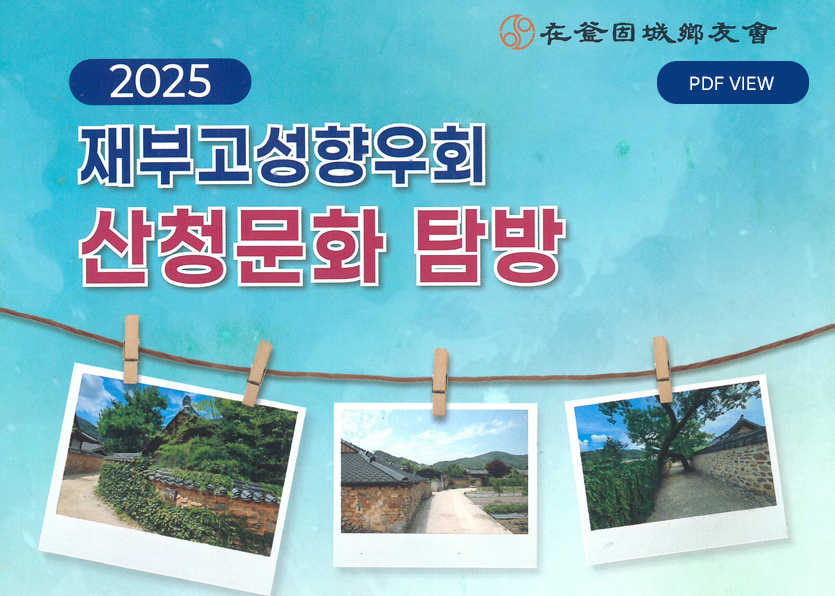 在釜固城鄉友會

2025

PDF VIEW

재부고성향우회
산청문화 탐방